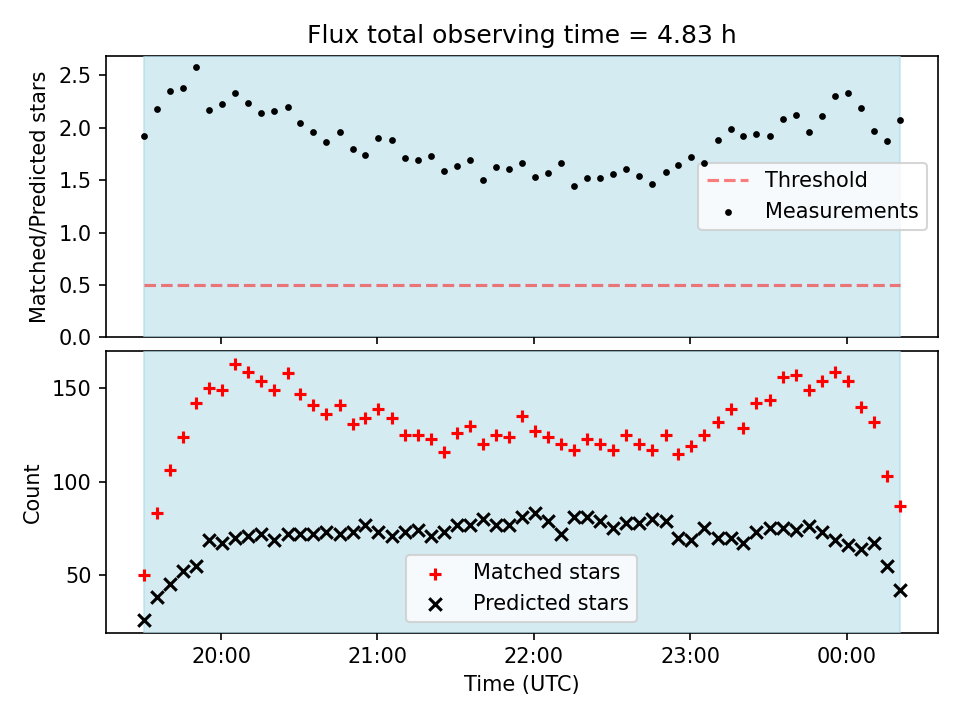 Flux total observing time = 4.83 h

Matched/Predicted stars

2.5
2.0
1.5
1.0
0.5
0.0

Threshold
Measurements

Count

150
100
50

Matched stars
Predicted stars

20:00
21:00
22:00
23:00
00:00

Time (UTC)